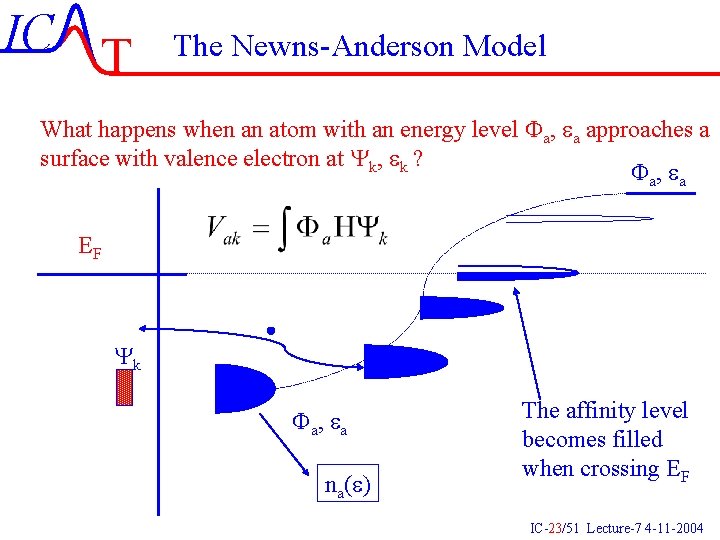 ICAT

The Newns-Anderson Model

What happens when an atom with an energy level $\Phi_a$, $\varepsilon_a$ approaches a surface with valence electron at $\Psi_k$, $\varepsilon_k$ ?

$\Phi_a$, $\varepsilon_a$

$V_{ak} = \int \Phi_a H \Psi_k$

$E_F$

$\Psi_k$

$\Phi_a$, $\varepsilon_a$

$n_a(\varepsilon)$

The affinity level becomes filled when crossing $E_F$

IC-23/51 Lecture-7 4-11-2004